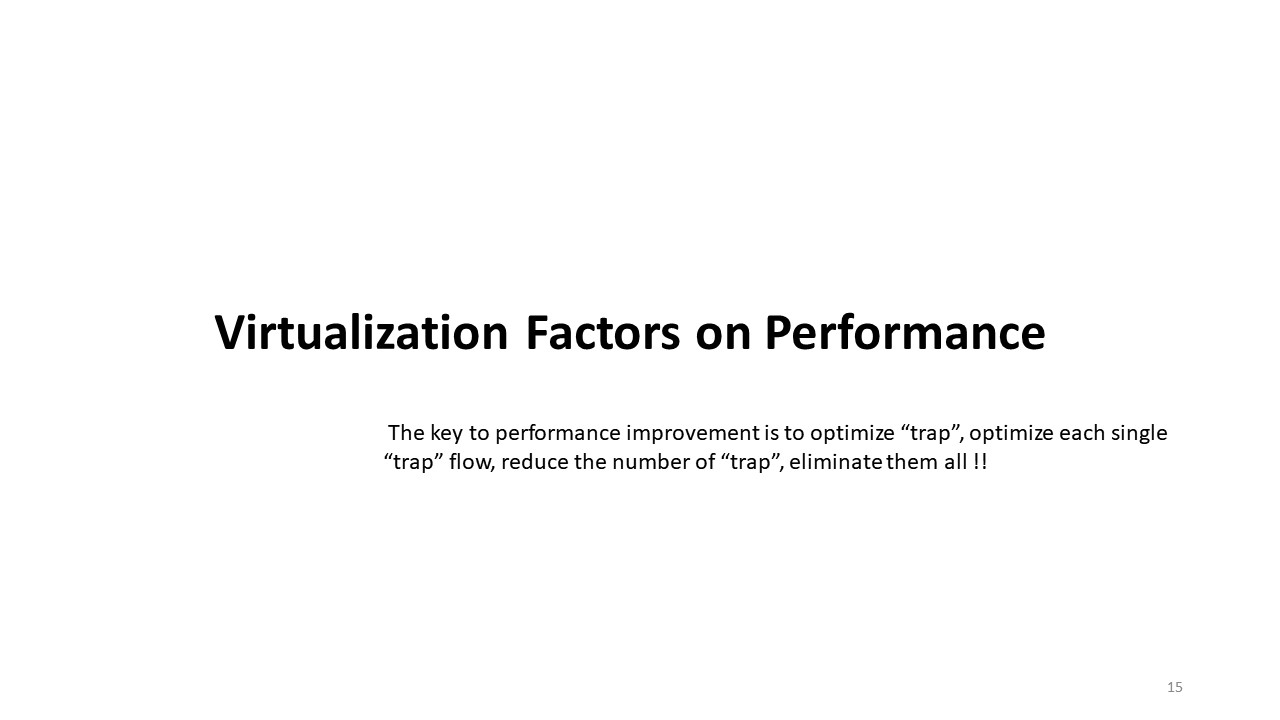 Virtualization Factors on Performance

The key to performance improvement is to optimize “trap”, optimize each single “trap” flow, reduce the number of “trap”, eliminate them all !!

15